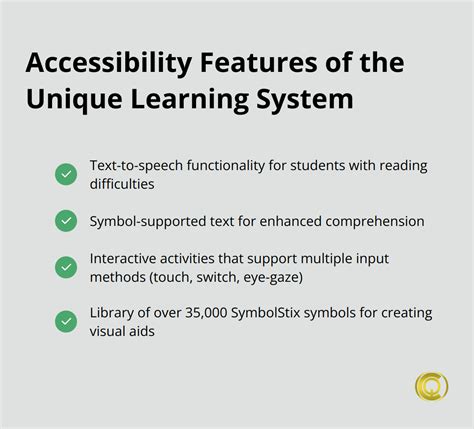 Accessibility Features of the Unique Learning System

Text-to-speech functionality for students with reading difficulties

Symbol-supported text for enhanced comprehension

Interactive activities that support multiple input methods (touch, switch, eye-gaze)

Library of over 35,000 SymbolStix symbols for creating visual aids